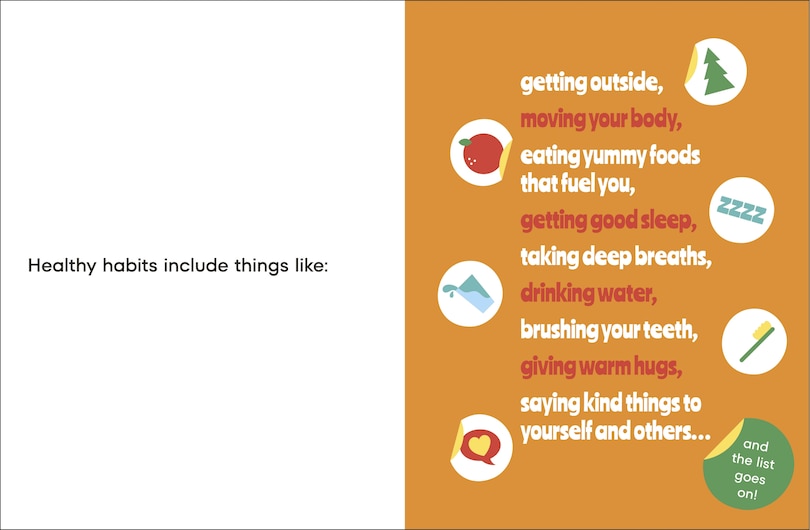 Healthy habits include things like:

getting outside,
moving your body,
eating yummy foods that fuel you,
getting good sleep,
taking deep breaths,
drinking water,
brushing your teeth,
giving warm hugs,
saying kind things to yourself and others...

ZZZZ

and the list goes on!